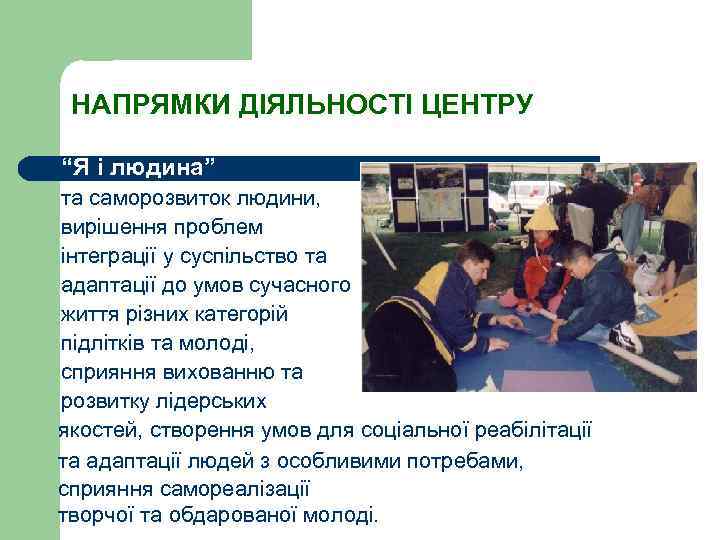 НАПРЯМКИ ДІЯЛЬНОСТІ ЦЕНТРУ

“Я і людина”

та саморозвиток людини, вирішення проблем інтеграції у суспільство та адаптації до умов сучасного життя різних категорій підлітків та молоді, сприяння вихованню та розвитку лідерських якостей, створення умов для соціальної реабілітації та адаптації людей з особливими потребами, сприяння самореалізації творчої та обдарованої молоді.